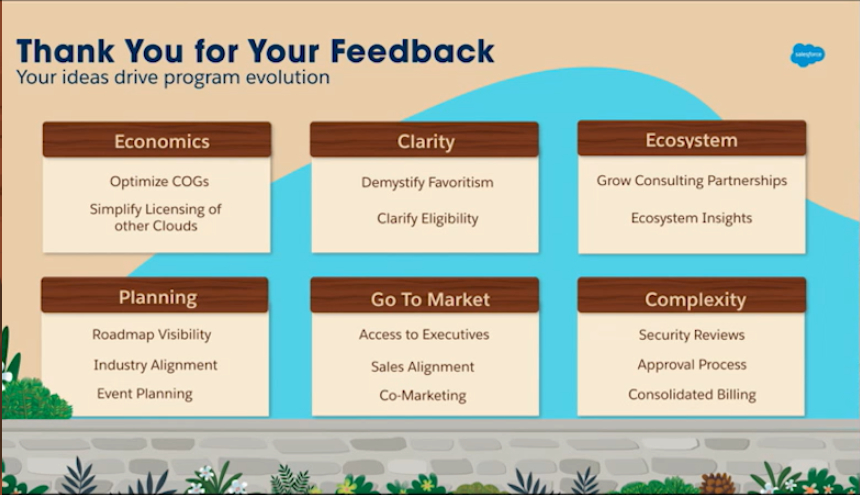 Thank You for Your Feedback
Your ideas drive program evolution

salesforce

Economics
Optimize COGs
Simplify Licensing of other Clouds

Clarity
Demystify Favoritism
Clarify Eligibility

Ecosystem
Grow Consulting Partnerships
Ecosystem Insights

Planning
Roadmap Visibility
Industry Alignment
Event Planning

Go To Market
Access to Executives
Sales Alignment
Co-Marketing

Complexity
Security Reviews
Approval Process
Consolidated Billing